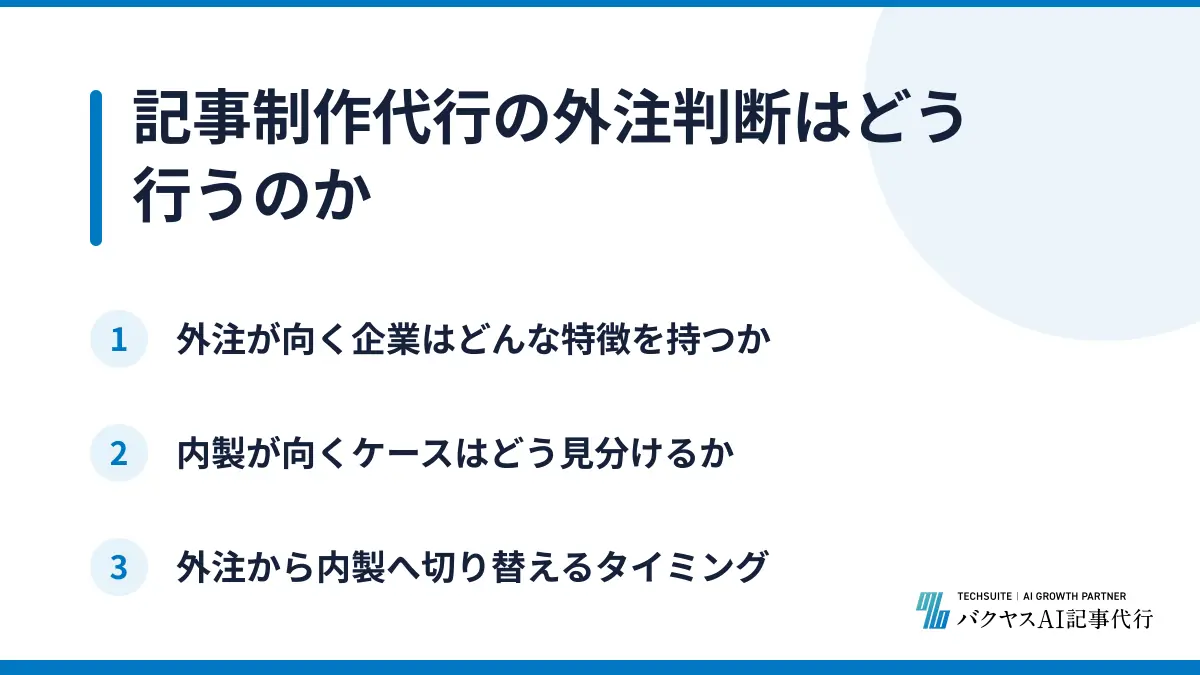 記事制作代行の外注判断はどう行うのか

1 外注が向く企業はどんな特徴を持つか

2 内製が向くケースはどう見分けるか

3 外注から内製へ切り替えるタイミング

TECHSUITE | AI GROWTH PARTNER
バクヤスAI記事代行